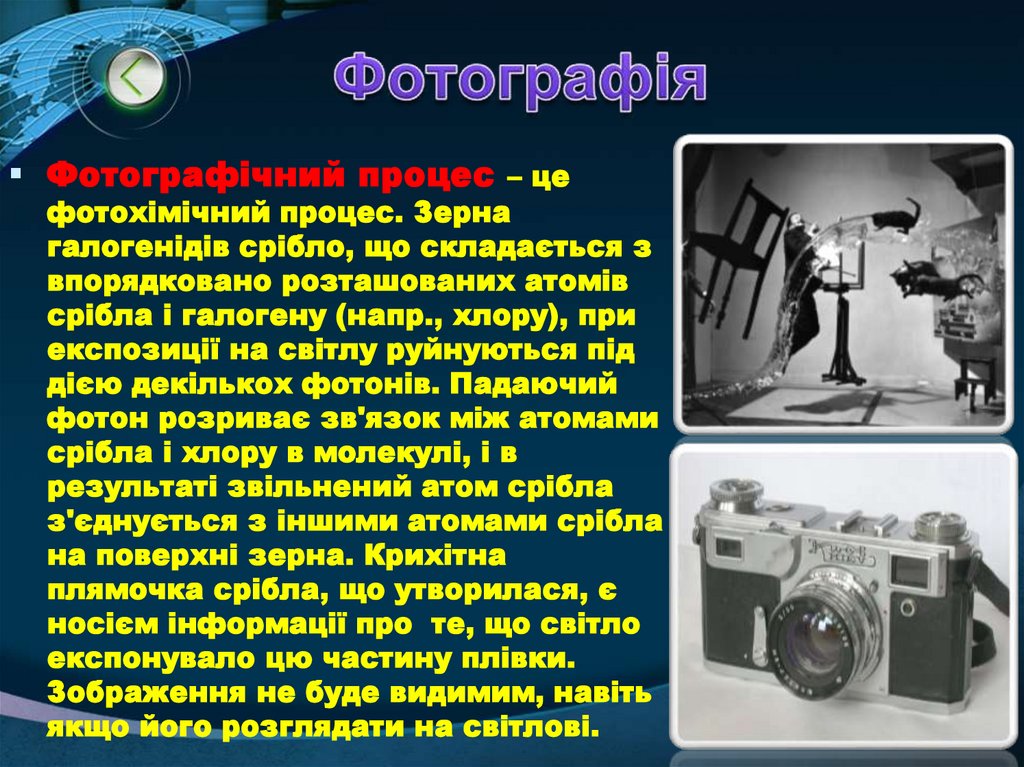 Фотографія

Фотографічний процес – це фотохімічний процес. Зерна галогенідів срібло, що складається з впорядковано розташованих атомів срібла і галогену (напр., хлору), при експозиції на світлу руйнуються під дією декількох фотонів. Падаючий фотон розриває зв'язок між атомами срібла і хлору в молекулі, і в результаті звільнений атом срібла з'єднується з іншими атомами срібла на поверхні зерна. Крихітна плямочка срібла, що утворилася, є носієм інформації про те, що світло експонувало цю частину плівки. Зображення не буде видимим, навіть якщо його розглядати на світлові.